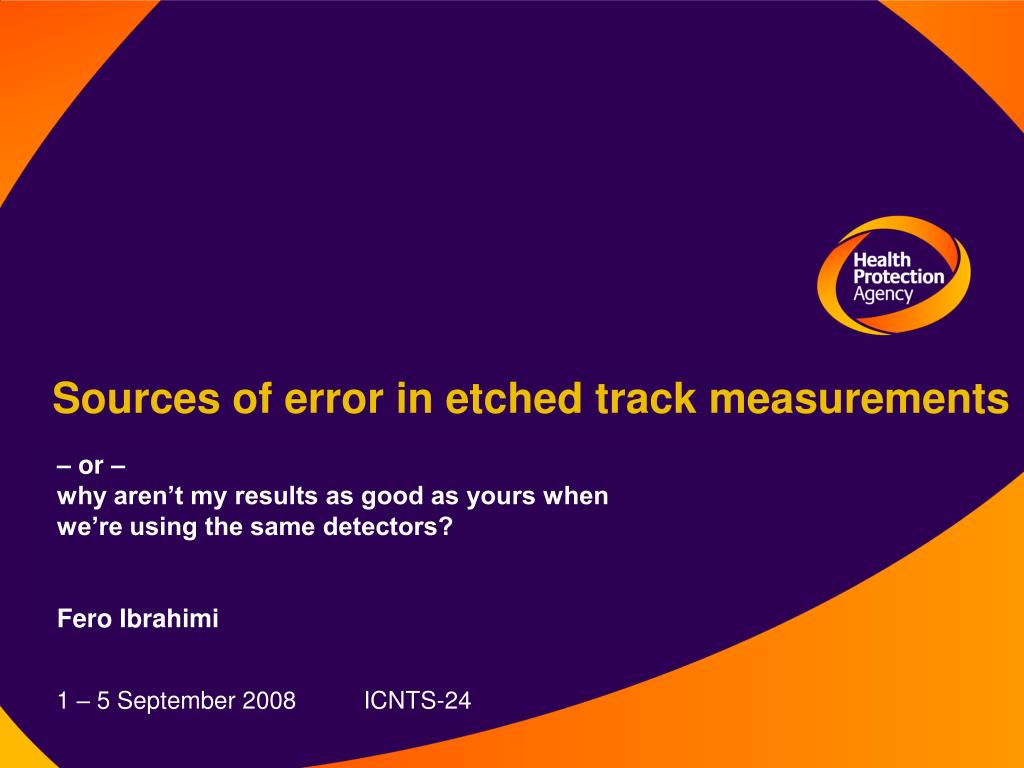 Health Protection Agency

Sources of error in etched track measurements

– or –
why aren’t my results as good as yours when we’re using the same detectors?

Fero Ibrahimi

1 – 5 September 2008 ICNTS-24